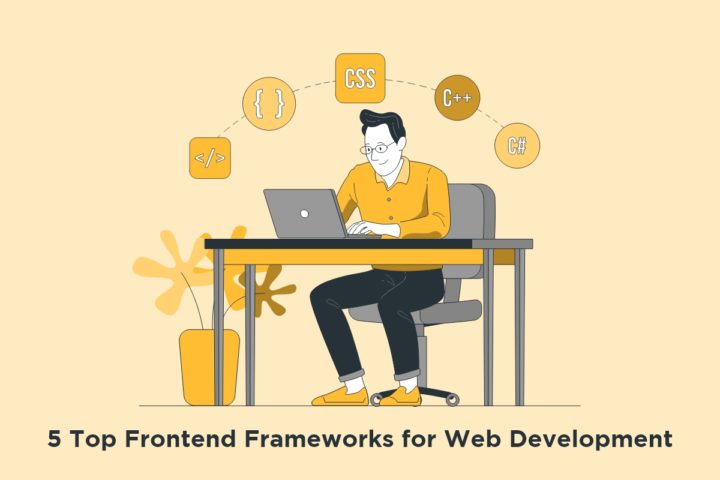 </>

{ }

CSS

C++

C#

5 Top Frontend Frameworks for Web Development